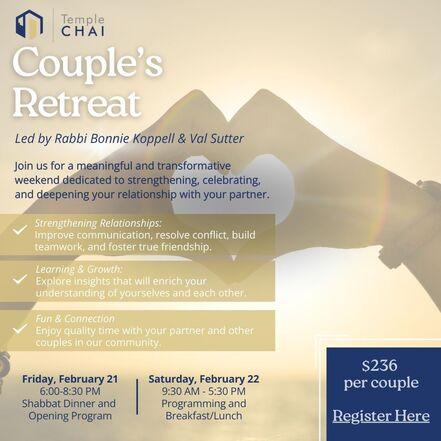 Temple
CHAI

Couple's Retreat

Led by Rabbi Bonnie Koppell & Val Sutter

Join us for a meaningful and transformative weekend dedicated to strengthening, celebrating, and deepening your relationship with your partner.

Strengthening Relationships:
Improve communication, resolve conflict, build teamwork, and foster true friendship.

Learning & Growth:
Explore insights that will enrich your understanding of yourselves and each other.

Fun & Connection
Enjoy quality time with your partner and other couples in our community.

Friday, February 21
6:00-8:30 PM
Shabbat Dinner and Opening Program

Saturday, February 22
9:30 AM - 5:30 PM
Programming and Breakfast/Lunch

$236
per couple

Register Here